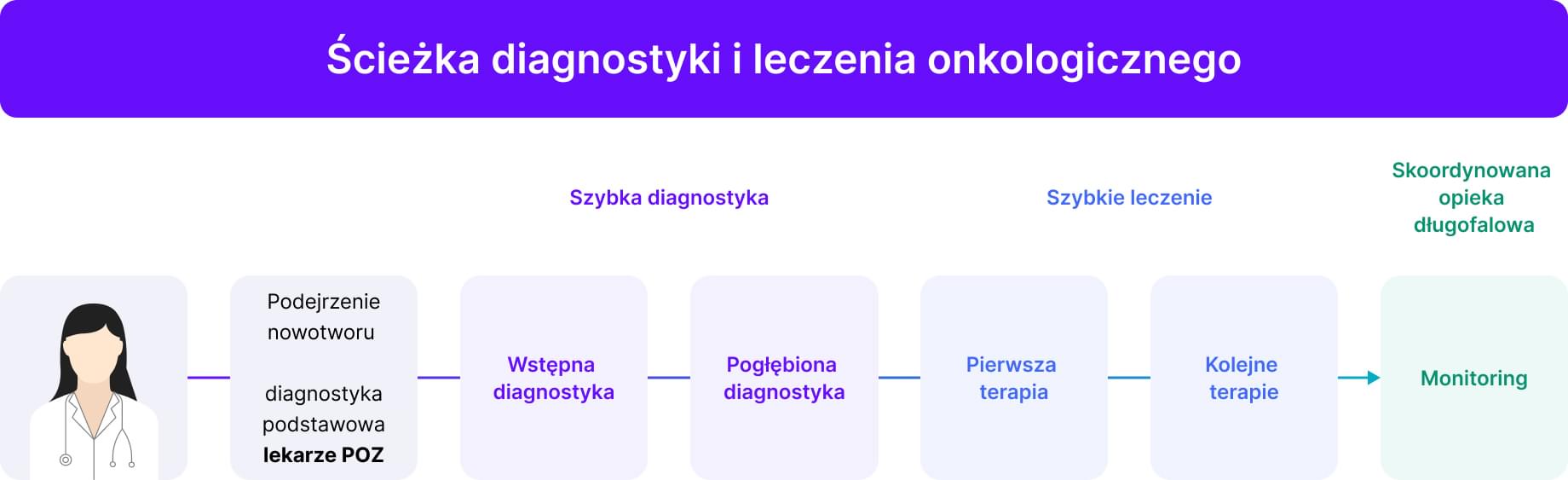 Ścieżka diagnostyki i leczenia onkologicznego

Szybka diagnostyka

Szybkie leczenie

Skoordynowana opieka długofalowa

Podejrzenie nowotworu

diagnostyka podstawowa **lekarze POZ**

Wstępna diagnostyka

Pogłębiona diagnostyka

Pierwsza terapia

Kolejne terapie

Monitoring